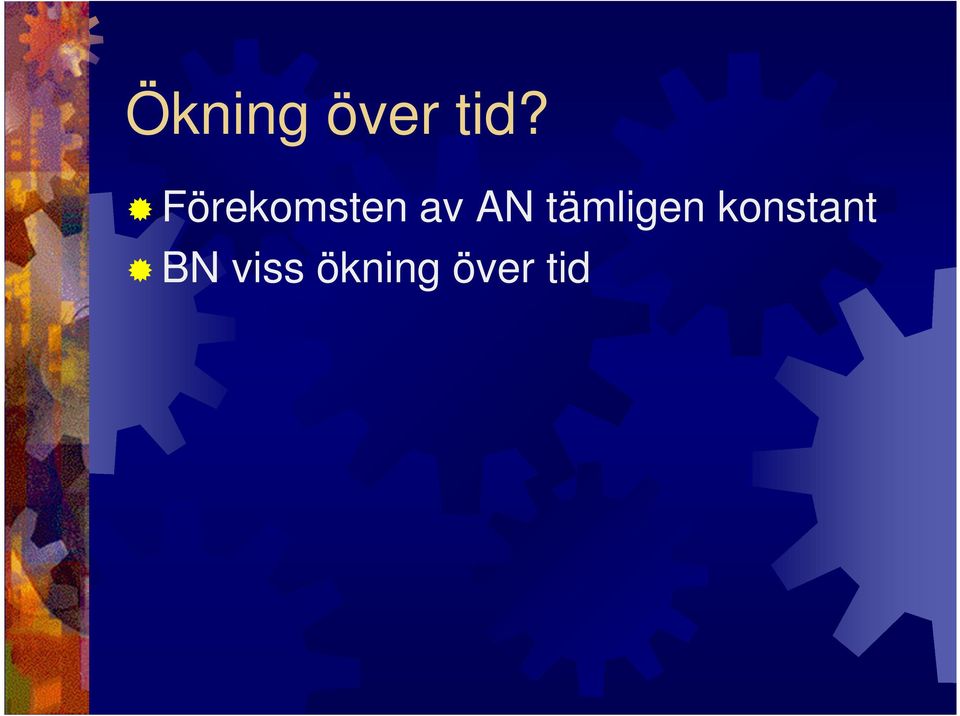 Ökning över tid?

Förekomsten av AN tämligen konstant

BN viss ökning över tid